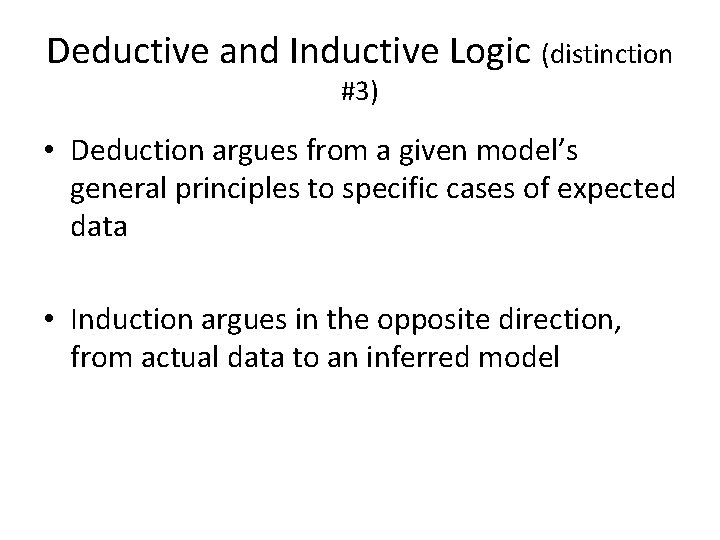 Deductive and Inductive Logic (distinction #3)

• Deduction argues from a given model's general principles to specific cases of expected data

• Induction argues in the opposite direction, from actual data to an inferred model